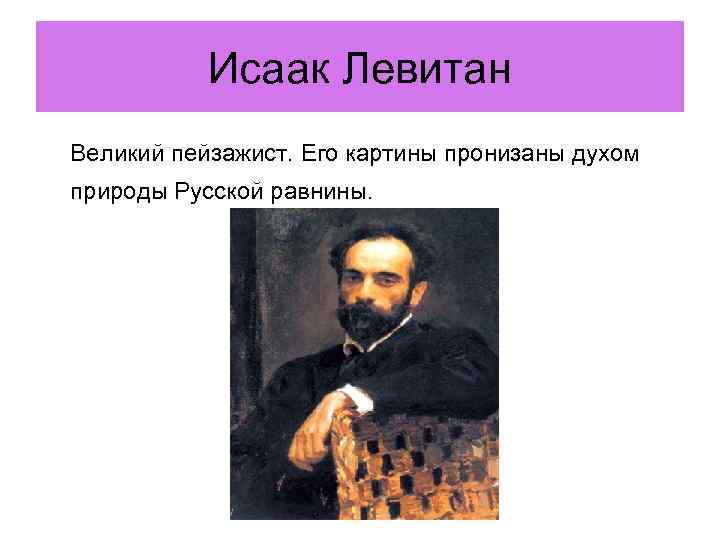 Исаак Левитан

Великий пейзажист. Его картины пронизаны духом природы Русской равнины.